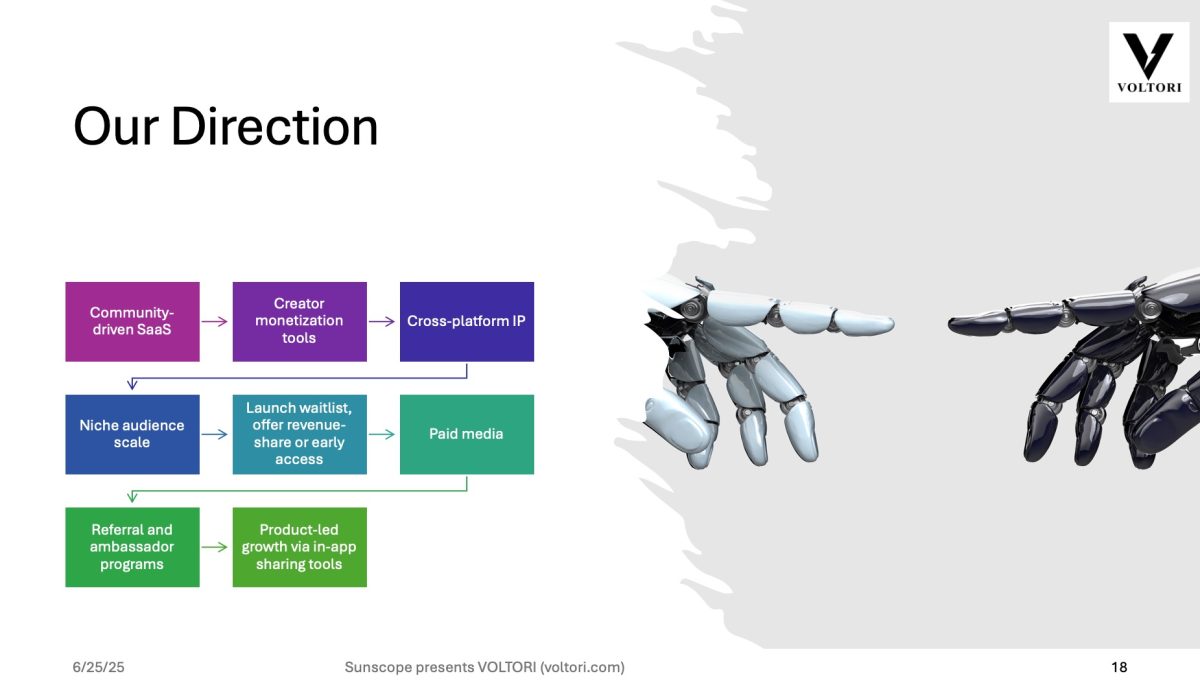 VOLTORI

Our Direction

Community-driven SaaS

Creator monetization tools

Cross-platform IP

Niche audience scale

Launch waitlist, offer revenue-share or early access

Paid media

Referral and ambassador programs

Product-led growth via in-app sharing tools

6/25/25

Sunscope presents VOLTORI (voltori.com)

18